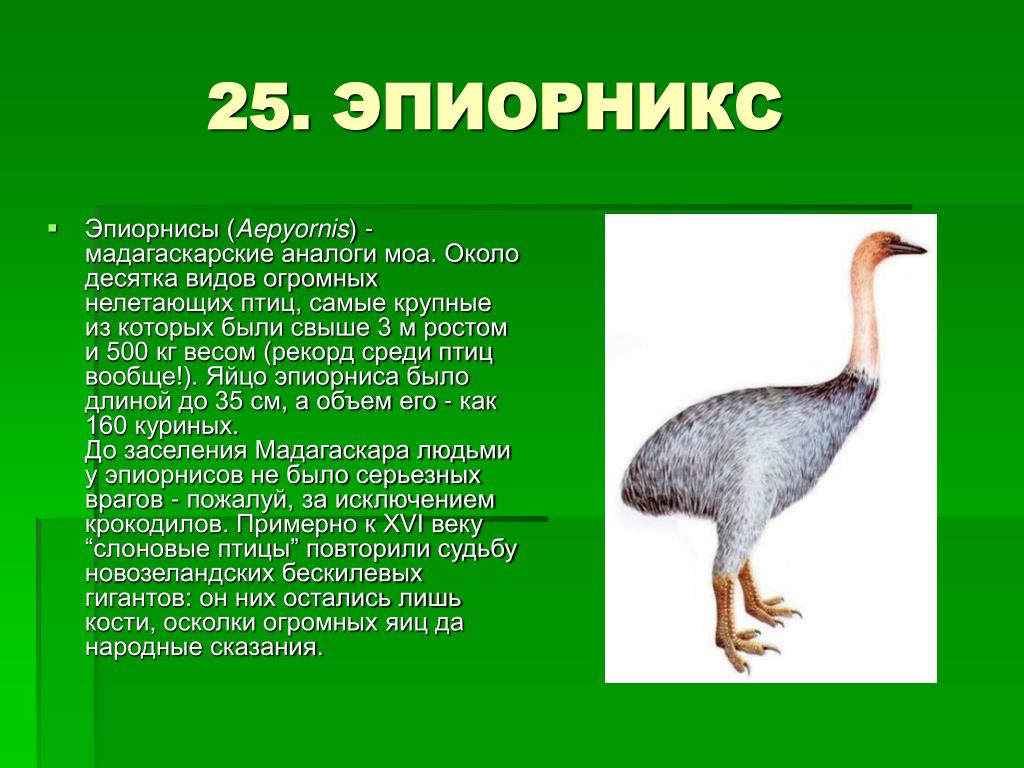 25. ЭПИОРНИКС

Эпиорнисы (Aepyornis) - мадагаскарские аналоги моа. Около десятка видов огромных нелетающих птиц, самые крупные из которых были свыше 3 м ростом и 500 кг весом (рекорд среди птиц вообще!). Яйцо эпиорниса было длиной до 35 см, а объем его - как 160 куриных.
До заселения Мадагаскара людьми у эпиорнисов не было серьезных врагов - пожалуй, за исключением крокодилов. Примерно к XVI веку “слоновые птицы” повторили судьбу новозеландских бескилевых гигантов: он них остались лишь кости, осколки огромных яиц да народные сказания.